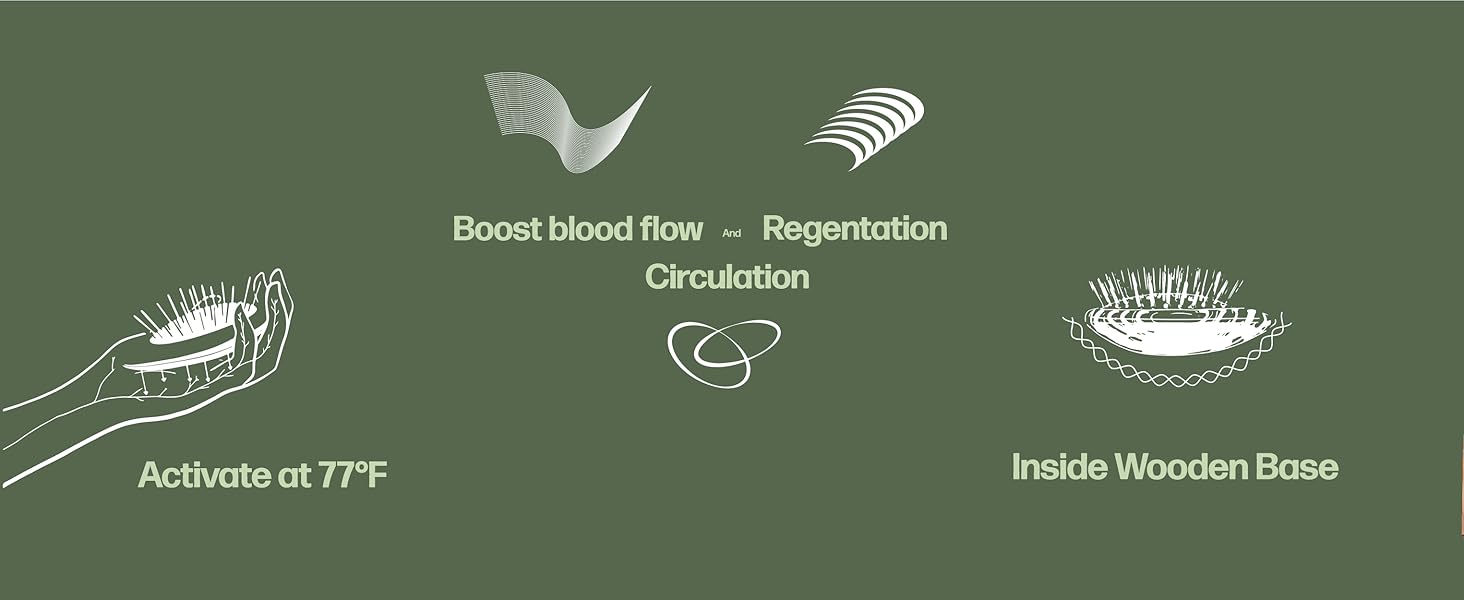 Boost blood flow And Regentation

Circulation

Activate at 77°F

Inside Wooden Base